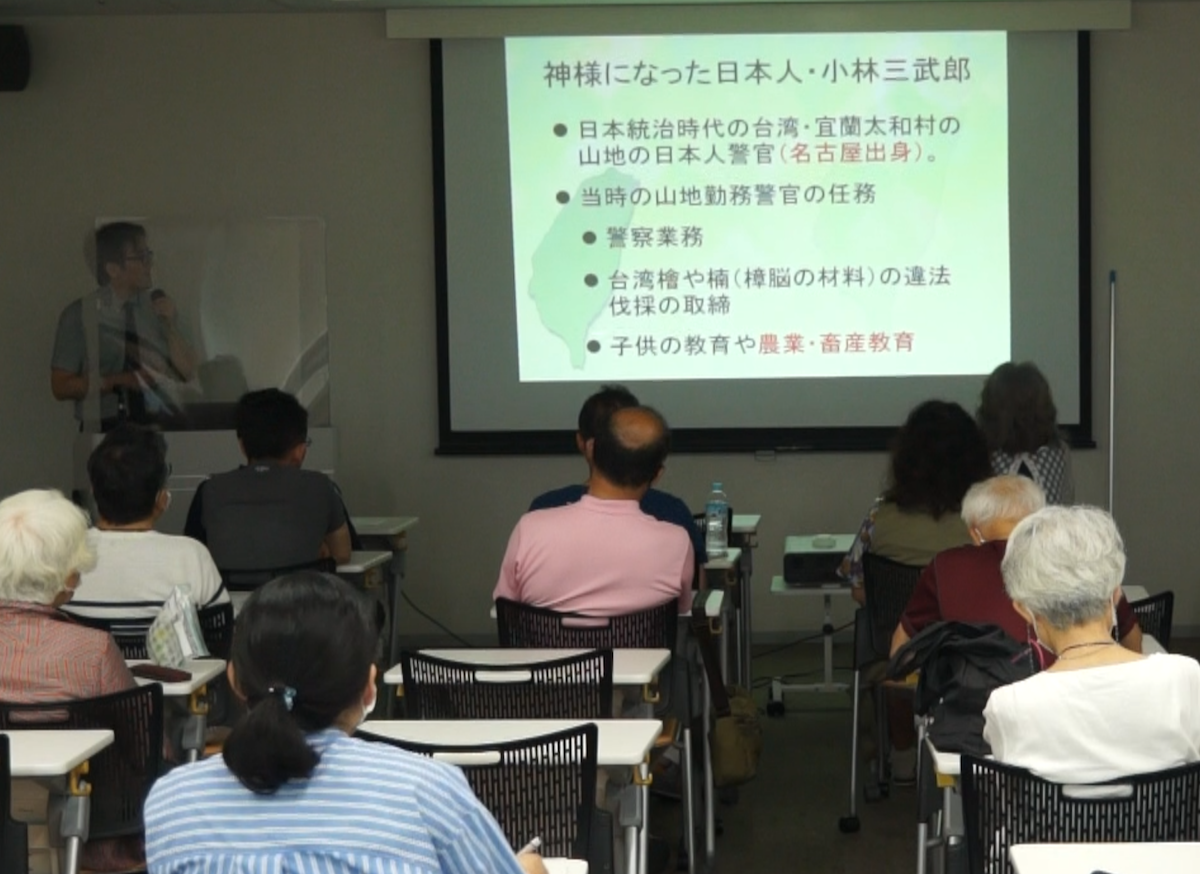 神様になった日本人・小林三武郎

● 日本統治時代の台湾・宜蘭太和村の山地の日本人警官（名古屋出身）。

● 当時の山地勤務警官の任務

● 警察業務

● 台湾檜や楠（樟脳の材料）の違法伐採の取締

● 子供の教育や農業・畜産教育